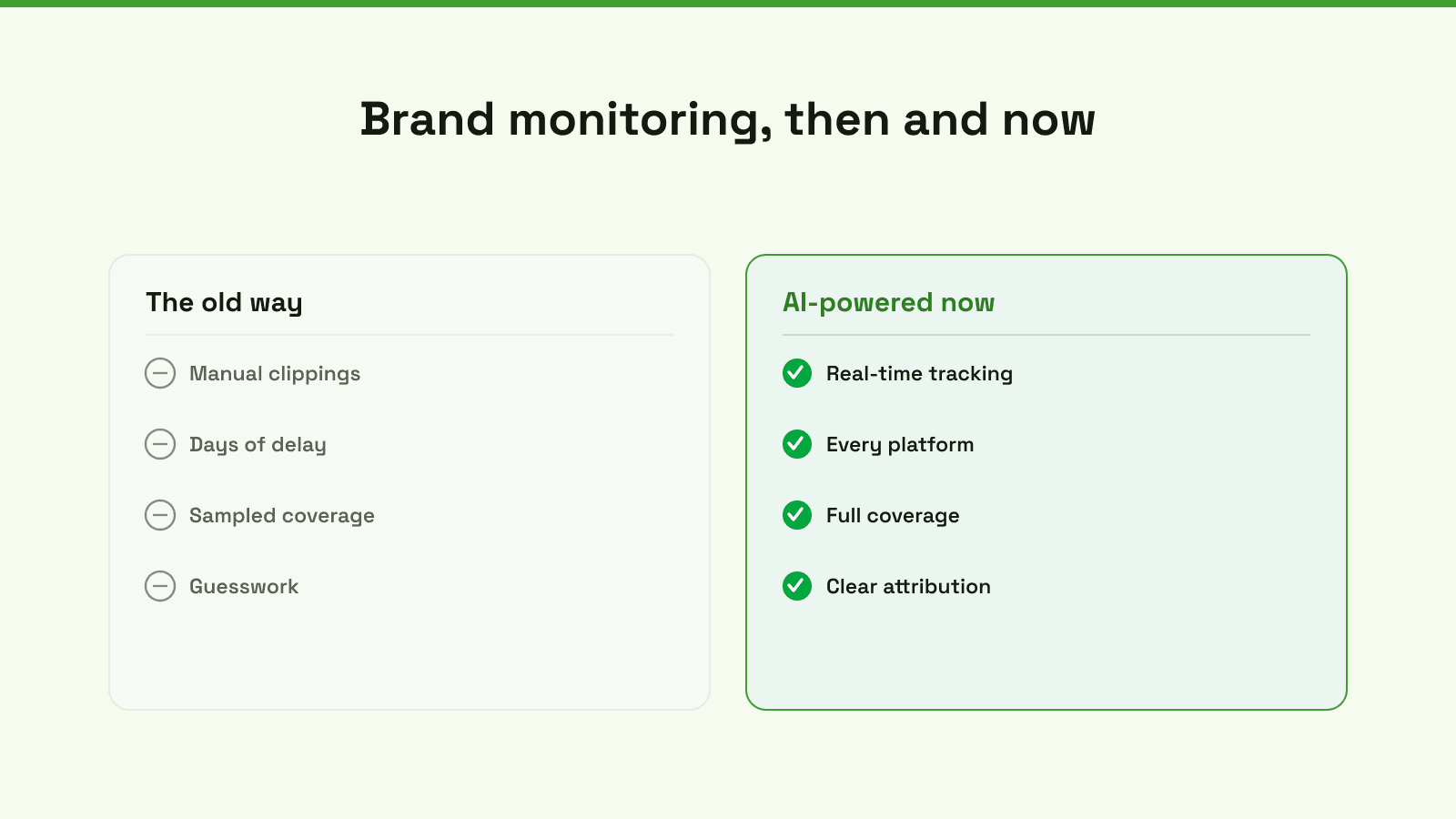 Brand monitoring, then and now

The old way

Manual clippings

Days of delay

Sampled coverage

Guesswork

AI-powered now

Real-time tracking

Every platform

Full coverage

Clear attribution